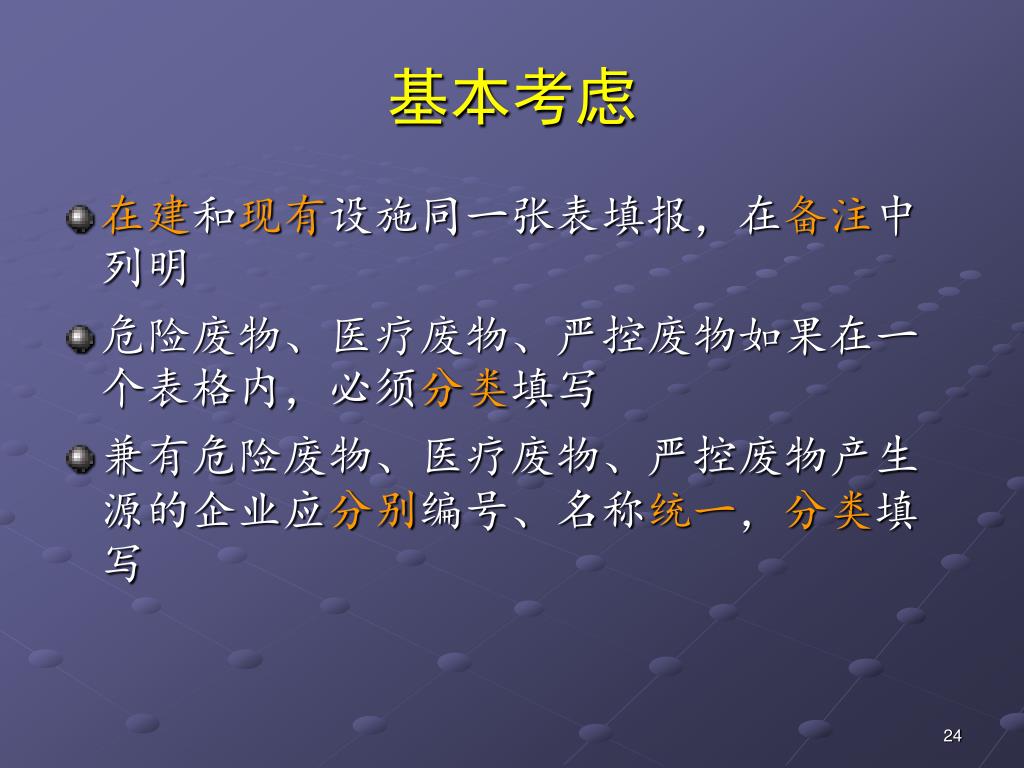 基本考虑

在建和现有设施同一张表填报，在备注中列明

危险废物、医疗废物、严控废物如果在一个表格内，必须分类填写

兼有危险废物、医疗废物、严控废物产生源的企业应分别编号、名称统一，分类填写

24